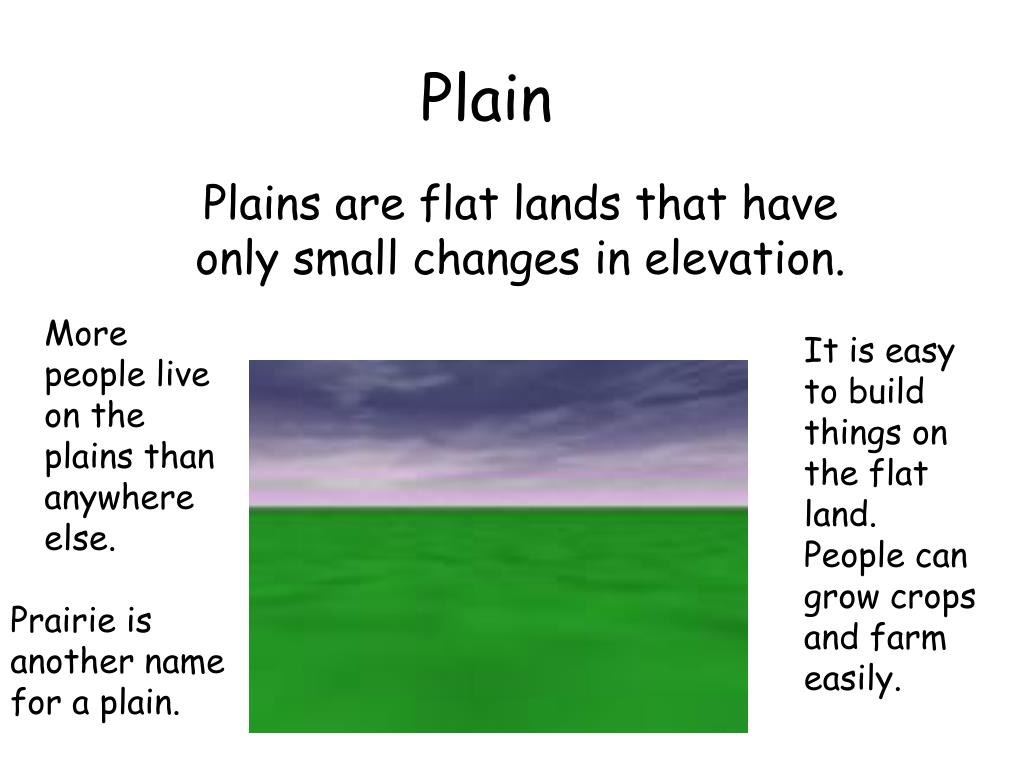 Plain

Plains are flat lands that have only small changes in elevation.

More people live on the plains than anywhere else.

Prairie is another name for a plain.

It is easy to build things on the flat land. People can grow crops and farm easily.